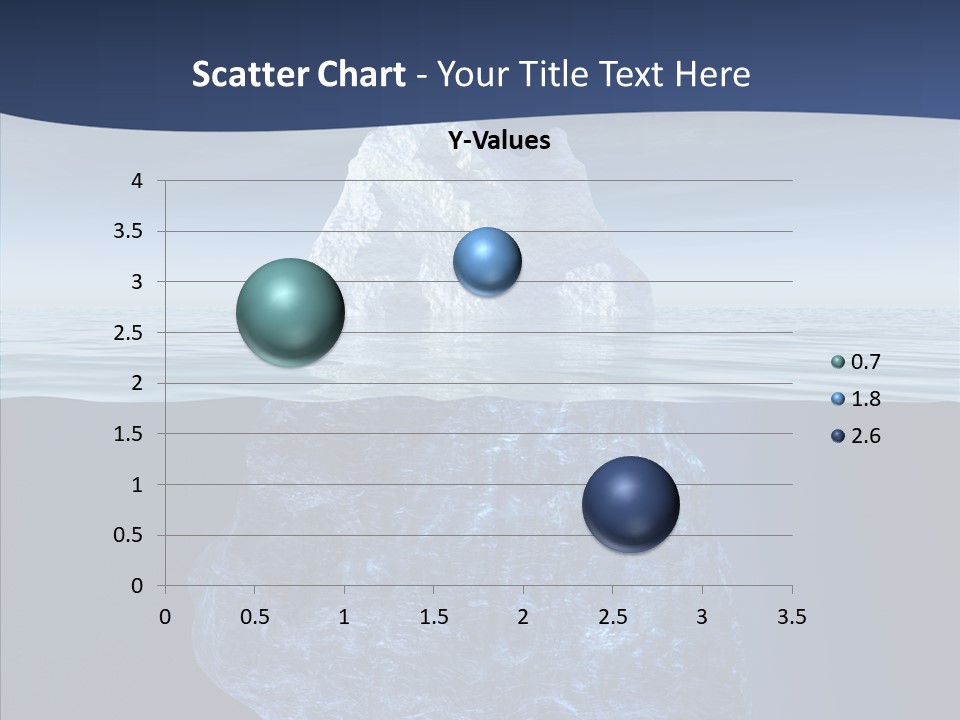 Scatter Chart - Your Title Text Here

Y-Values

4
3.5
3
2.5
2
1.5
1
0.5
0

0 0.5 1 1.5 2 2.5 3 3.5

0.7
1.8
2.6